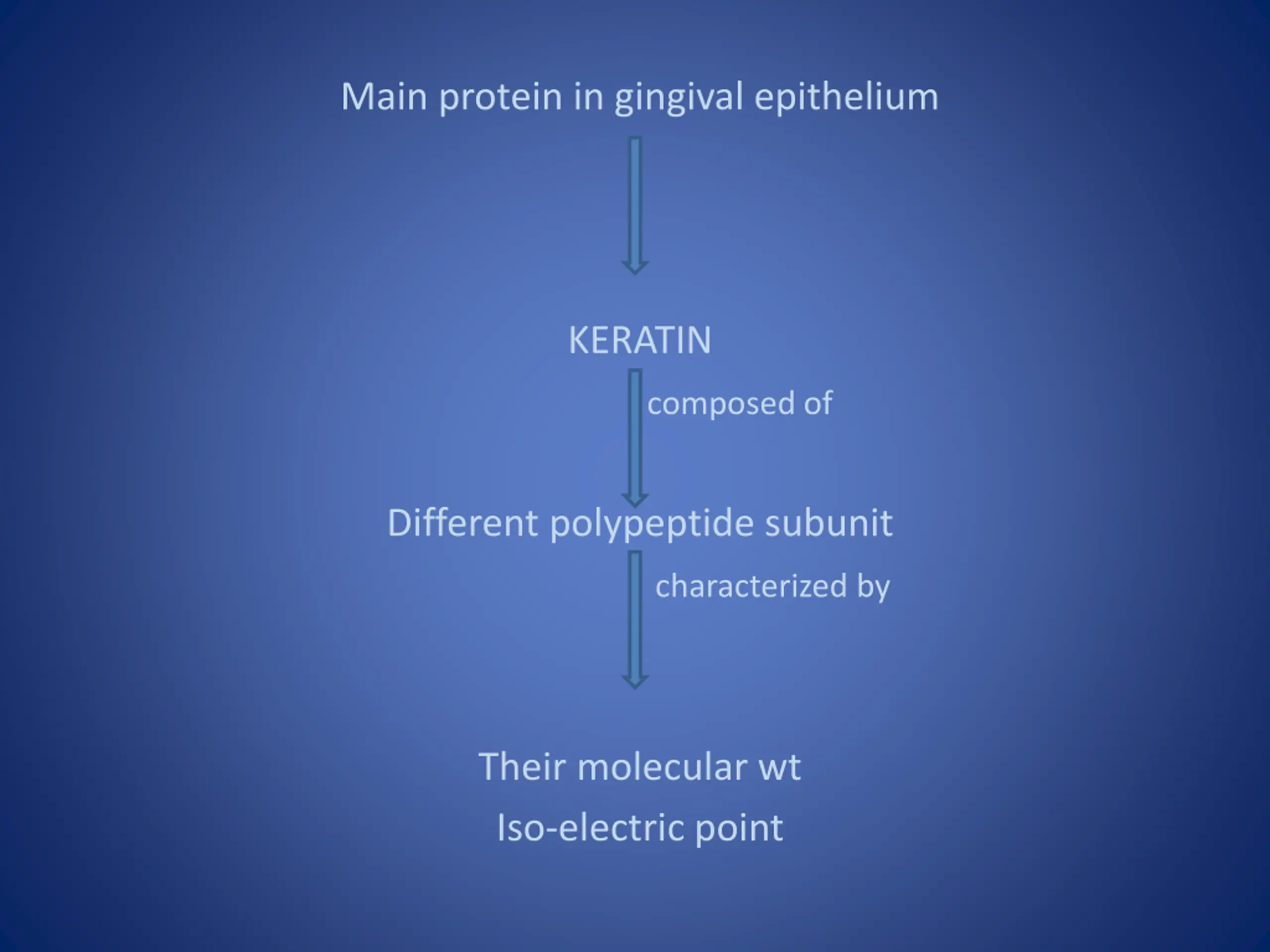 Main protein in gingival epithelium

KERATIN

composed of

Different polypeptide subunit

characterized by

Their molecular wt

Iso-electric point